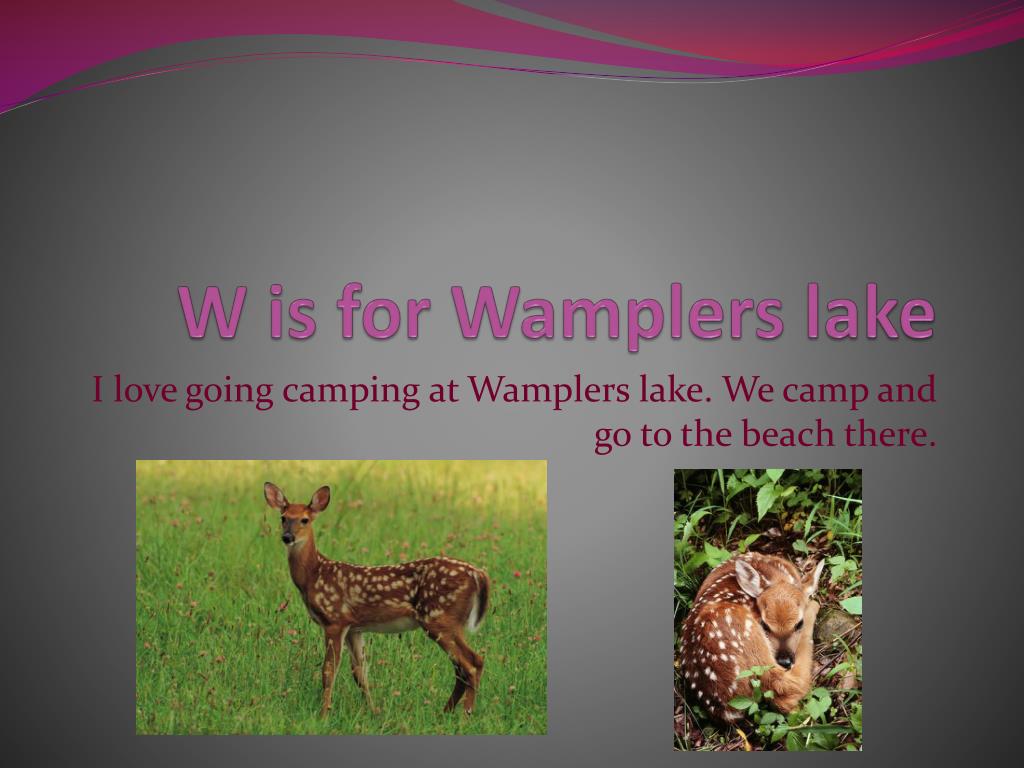 W is for Wamplers lake

I love going camping at Wamplers lake. We camp and go to the beach there.